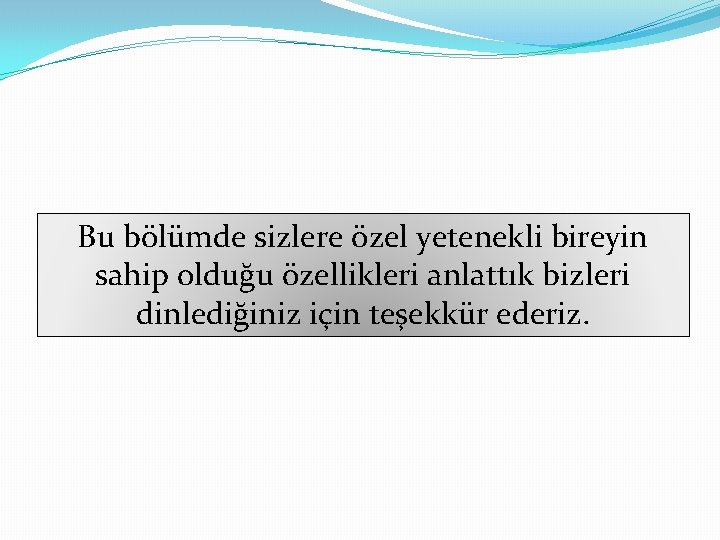 Bu bölümde sizlere özel yetenekli bireyin sahip olduğu özellikleri anlattık bizleri dinlediğiniz için teşekkür ederiz.